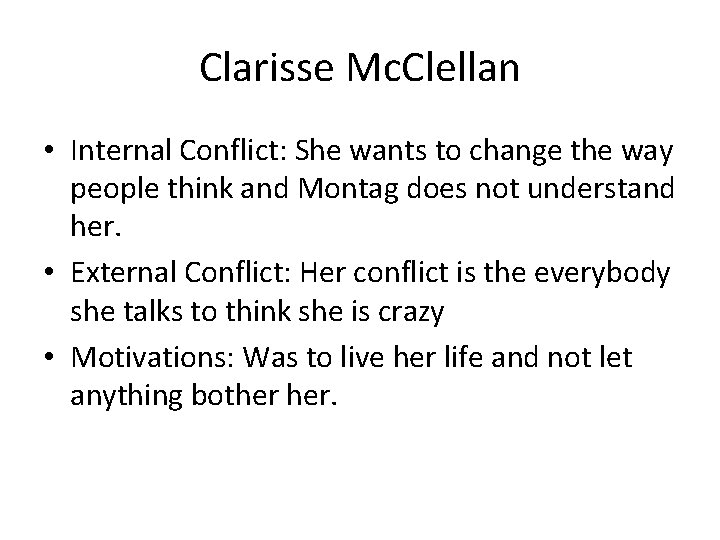 Clarisse McClellan

• Internal Conflict: She wants to change the way people think and Montag does not understand her.
• External Conflict: Her conflict is the everybody she talks to think she is crazy
• Motivations: Was to live her life and not let anything bother her.